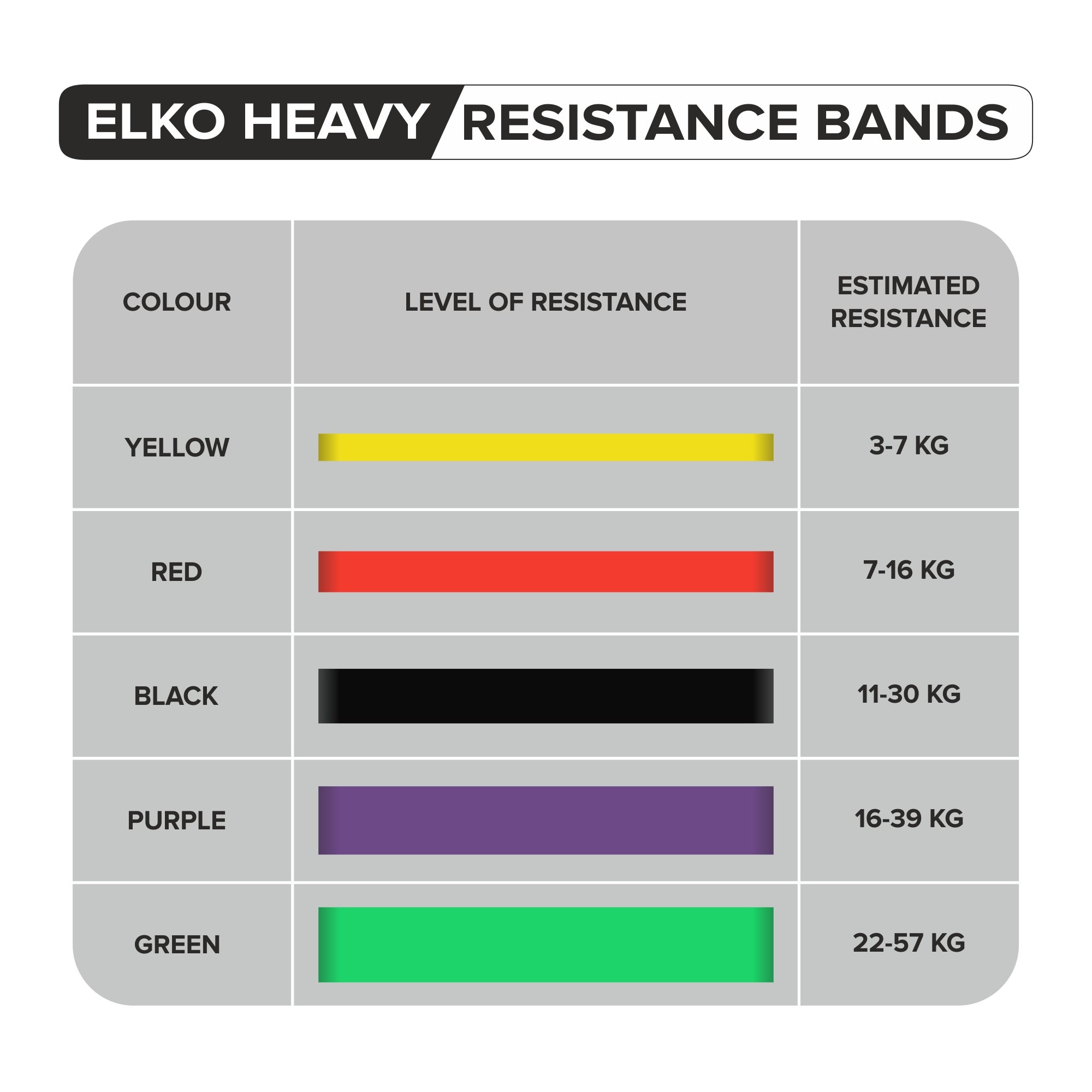 ELKO HEAVY RESISTANCE BANDS

| COLOUR | LEVEL OF RESISTANCE | ESTIMATED RESISTANCE |
|---|---|---|
| YELLOW | | 3-7 KG |
| RED | | 7-16 KG |
| BLACK | | 11-30 KG |
| PURPLE | | 16-39 KG |
| GREEN | | 22-57 KG |